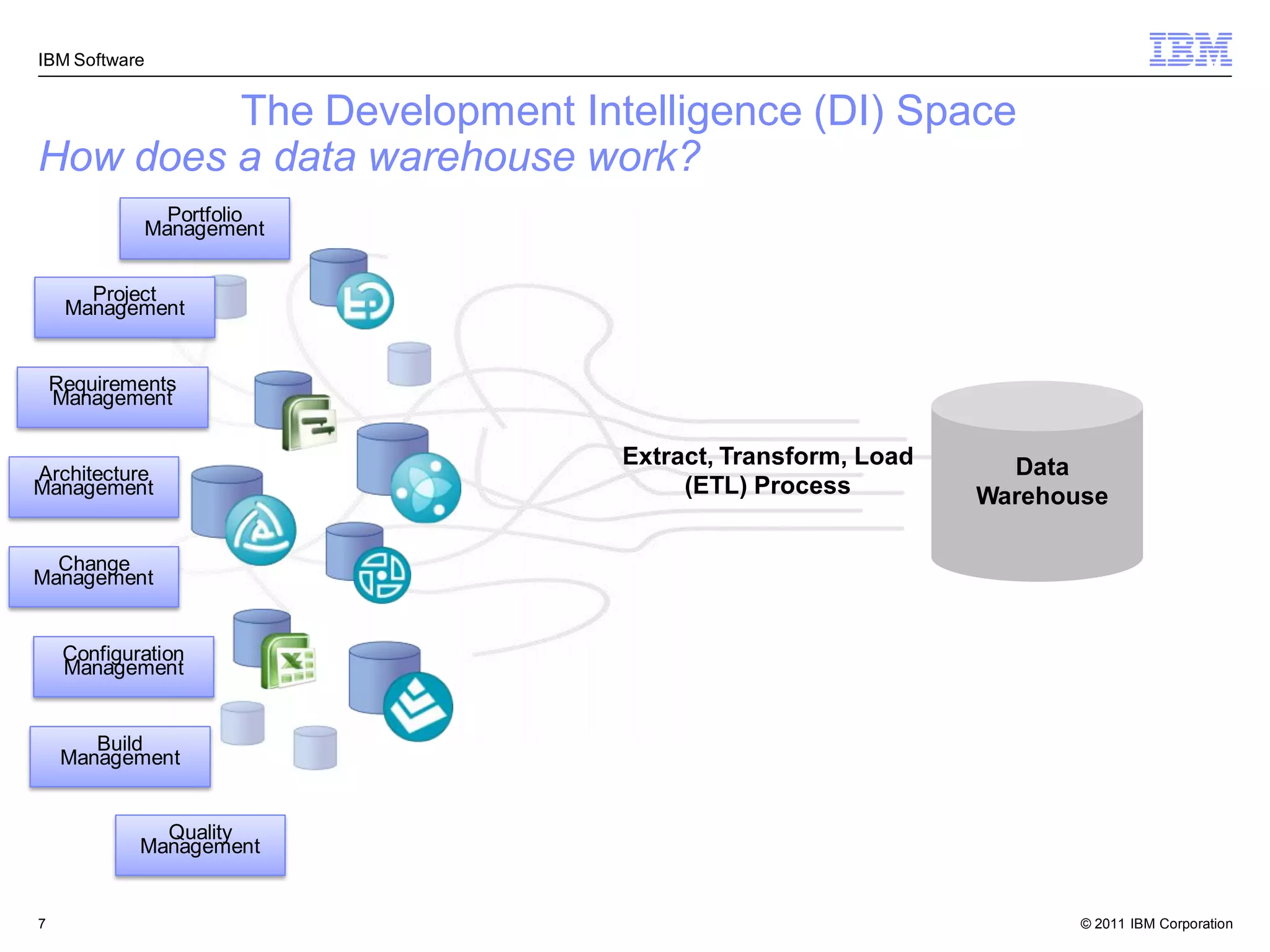 IBM Software

IBM

The Development Intelligence (DI) Space

How does a data warehouse work?

Portfolio Management

Project Management

Requirements Management

Architecture Management

Change Management

Configuration Management

Build Management

Quality Management

Extract, Transform, Load (ETL) Process

Data Warehouse

7

© 2011 IBM Corporation